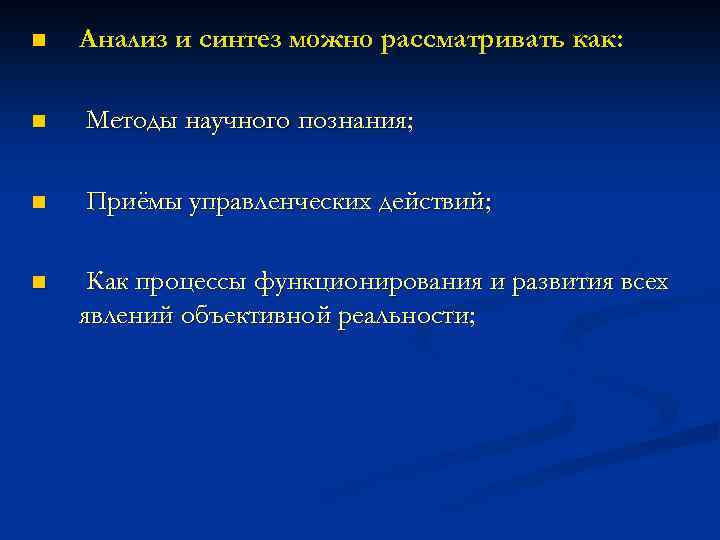 Анализ и синтез можно рассматривать как:

Методы научного познания;

Приёмы управленческих действий;

Как процессы функционирования и развития всех явлений объективной реальности;